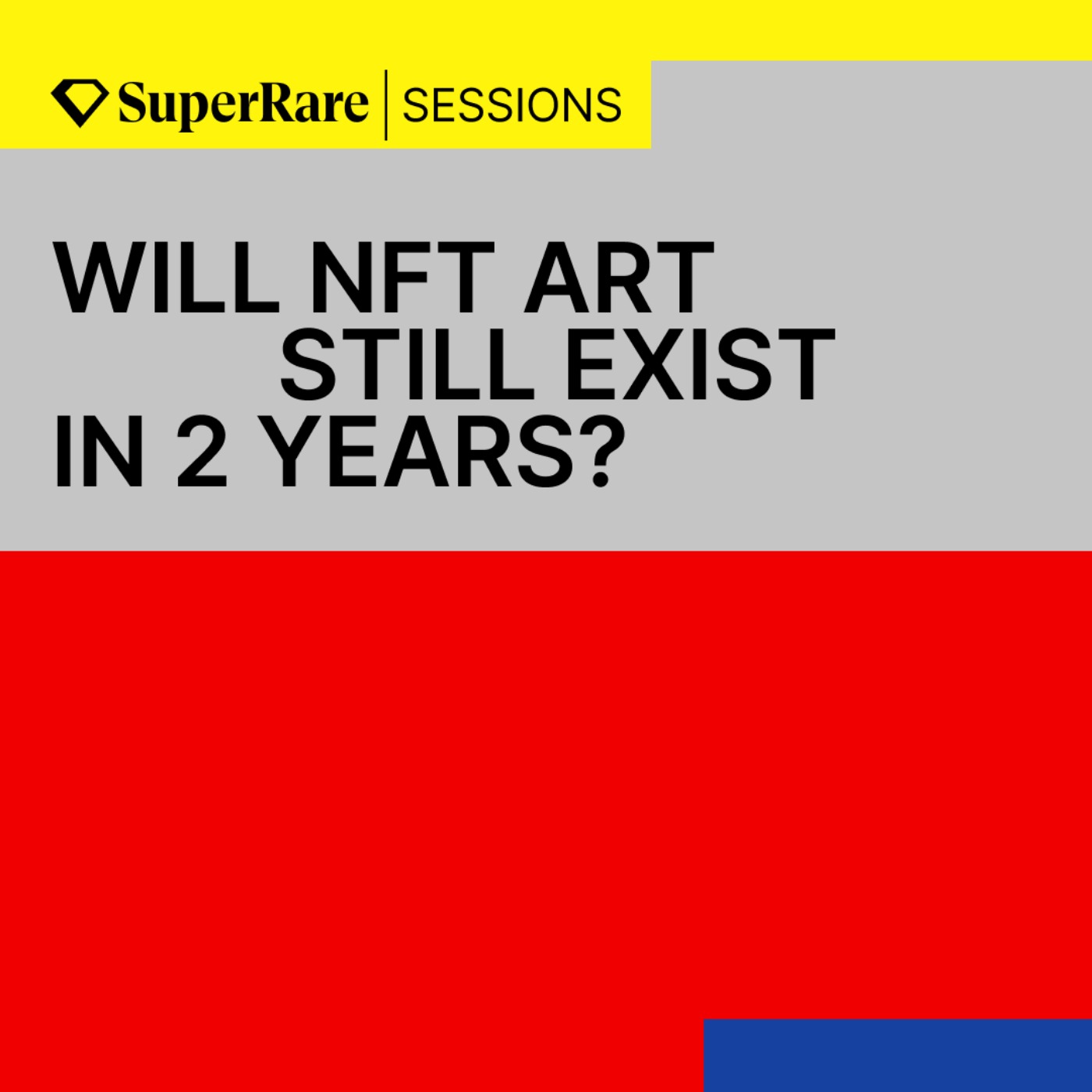 SuperRare | SESSIONS

WILL NFT ART STILL EXIST IN 2 YEARS?